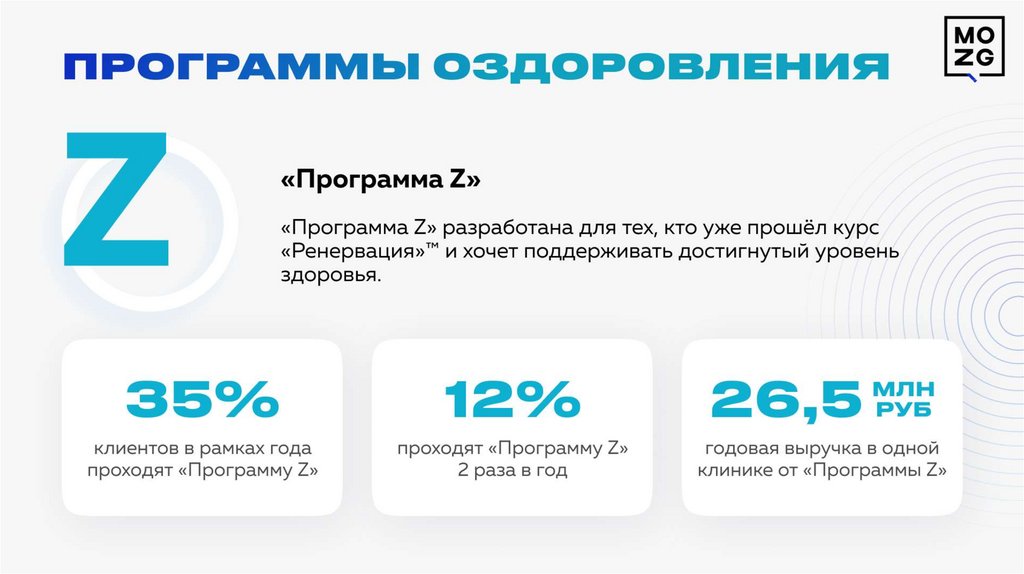 ПРОГРАММЫ ОЗДОРОВЛЕНИЯ

MO
ZG

Z

«Программа Z»

«Программа Z» разработана для тех, кто уже прошёл курс «Ренервация»™ и хочет поддерживать достигнутый уровень здоровья.

35%
клиентов в рамках года проходят «Программу Z»

12%
проходят «Программу Z» 2 раза в год

26,5 МЛН РУБ
годовая выручка в одной клинике от «Программы Z»